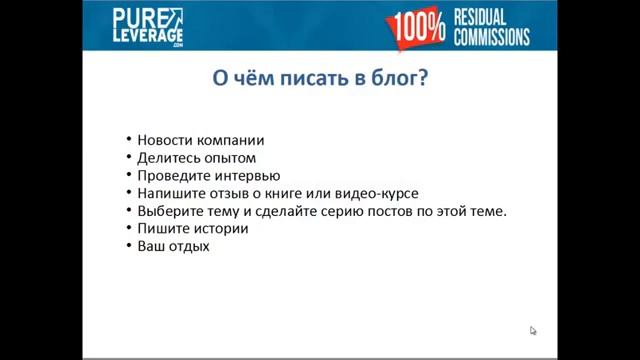 PURE LEVERAGE .COM

100% RESIDUAL COMMISSIONS

О чём писать в блог?

• Новости компании
• Делитесь опытом
• Проведите интервью
• Напишите отзыв о книге или видео-курсе
• Выберите тему и сделайте серию постов по этой теме.
• Пишите истории
• Ваш отдых